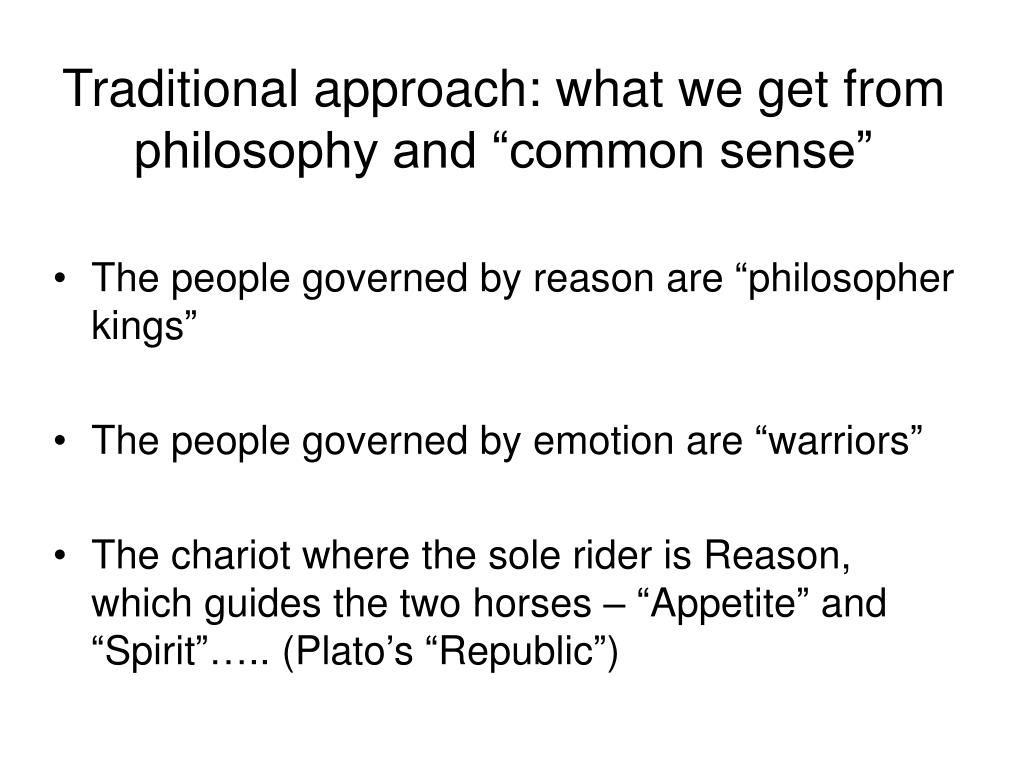 Traditional approach: what we get from philosophy and “common sense”

• The people governed by reason are “philosopher kings”

• The people governed by emotion are “warriors”

• The chariot where the sole rider is Reason, which guides the two horses – “Appetite” and “Spirit”….. (Plato’s “Republic”)